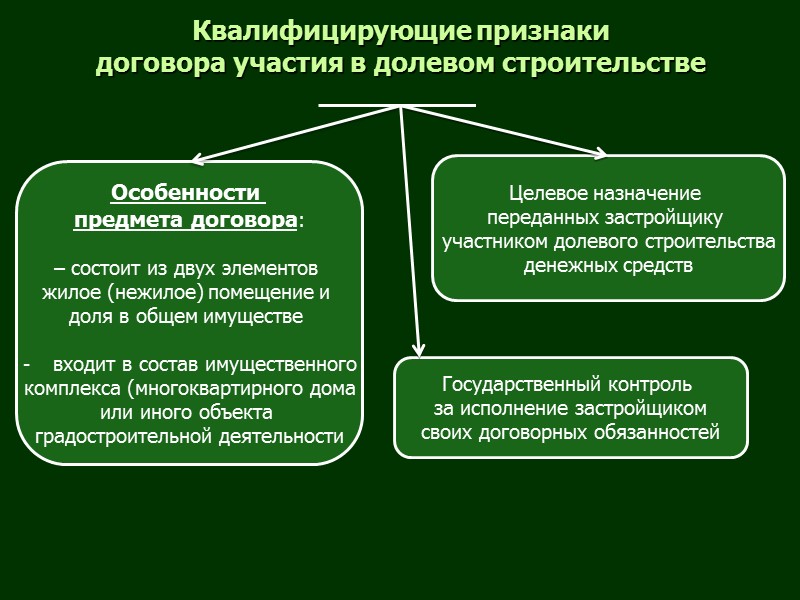 Квалифицирующие признаки договора участия в долевом строительстве

Особенности предмета договора:

– состоит из двух элементов жилое (нежилое) помещение и доля в общем имуществе

- входит в состав имущественного комплекса (многоквартирного дома или иного объекта градостроительной деятельности

Целевое назначение переданных застройщику участником долевого строительства денежных средств

Государственный контроль за исполнение застройщиком своих договорных обязанностей